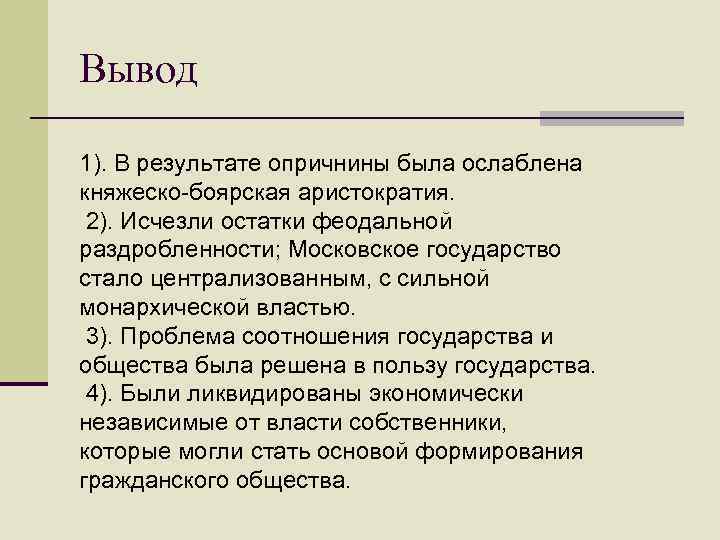 Вывод

1). В результате опричнины была ослаблена княжеско-боярская аристократия.
2). Исчезли остатки феодальной раздробленности; Московское государство стало централизованным, с сильной монархической властью.
3). Проблема соотношения государства и общества была решена в пользу государства.
4). Были ликвидированы экономически независимые от власти собственники, которые могли стать основой формирования гражданского общества.